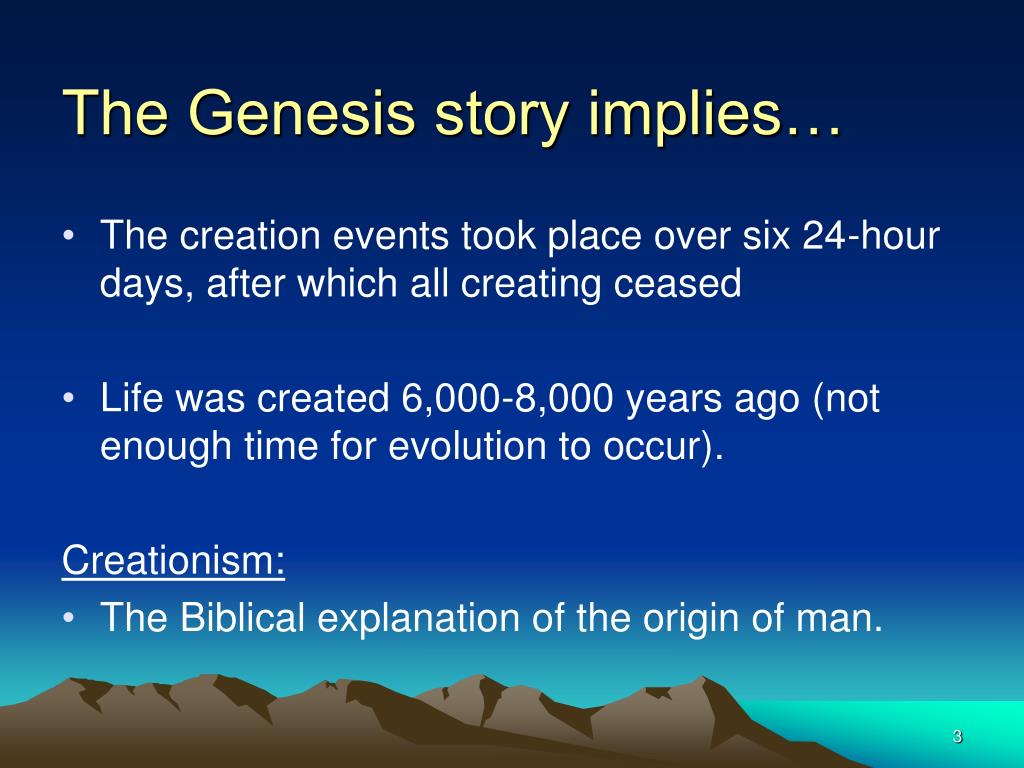 The Genesis story implies…

• The creation events took place over six 24-hour days, after which all creating ceased

• Life was created 6,000-8,000 years ago (not enough time for evolution to occur).

Creationism:
• The Biblical explanation of the origin of man.

3